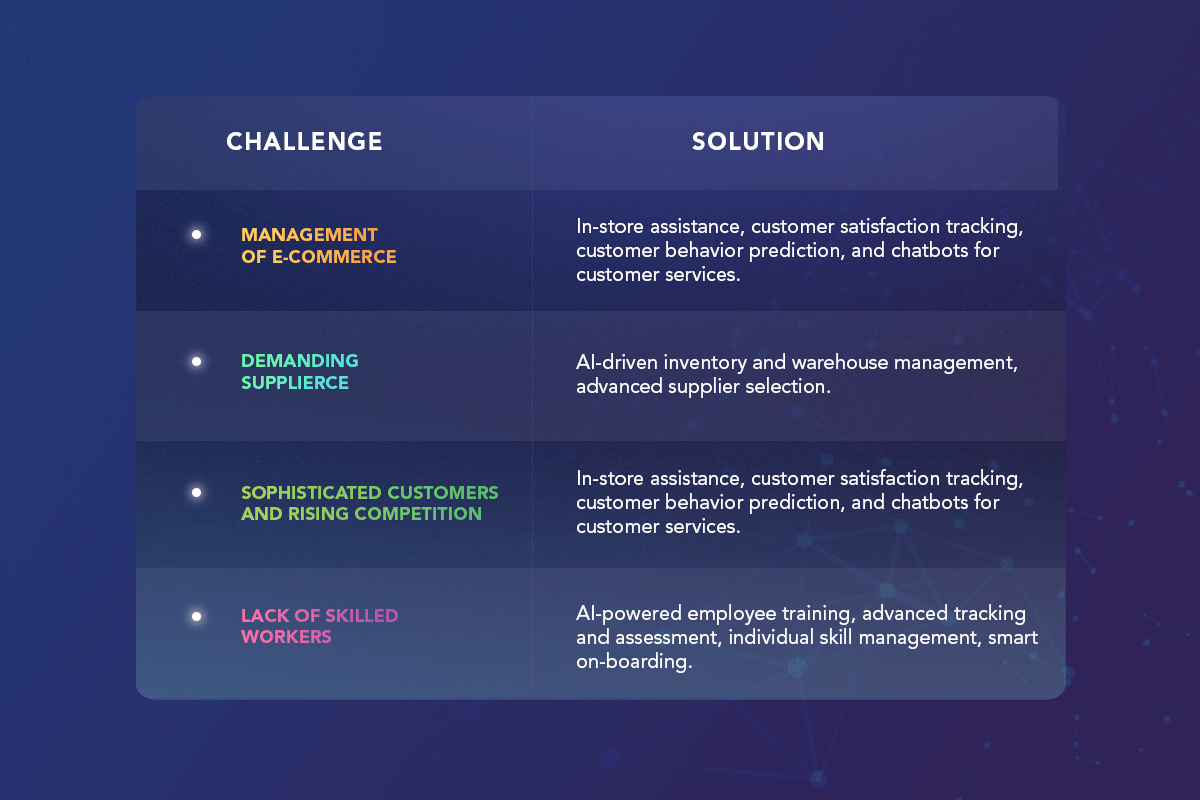 | CHALLENGE | SOLUTION |
|---|---|
| MANAGEMENT OF E-COMMERCE | In-store assistance, customer satisfaction tracking, customer behavior prediction, and chatbots for customer services. |
| DEMANDING SUPPLIERCE | AI-driven inventory and warehouse management, advanced supplier selection. |
| SOPHISTICATED CUSTOMERS AND RISING COMPETITION | In-store assistance, customer satisfaction tracking, customer behavior prediction, and chatbots for customer services. |
| LACK OF SKILLED WORKERS | AI-powered employee training, advanced tracking and assessment, individual skill management, smart on-boarding. |